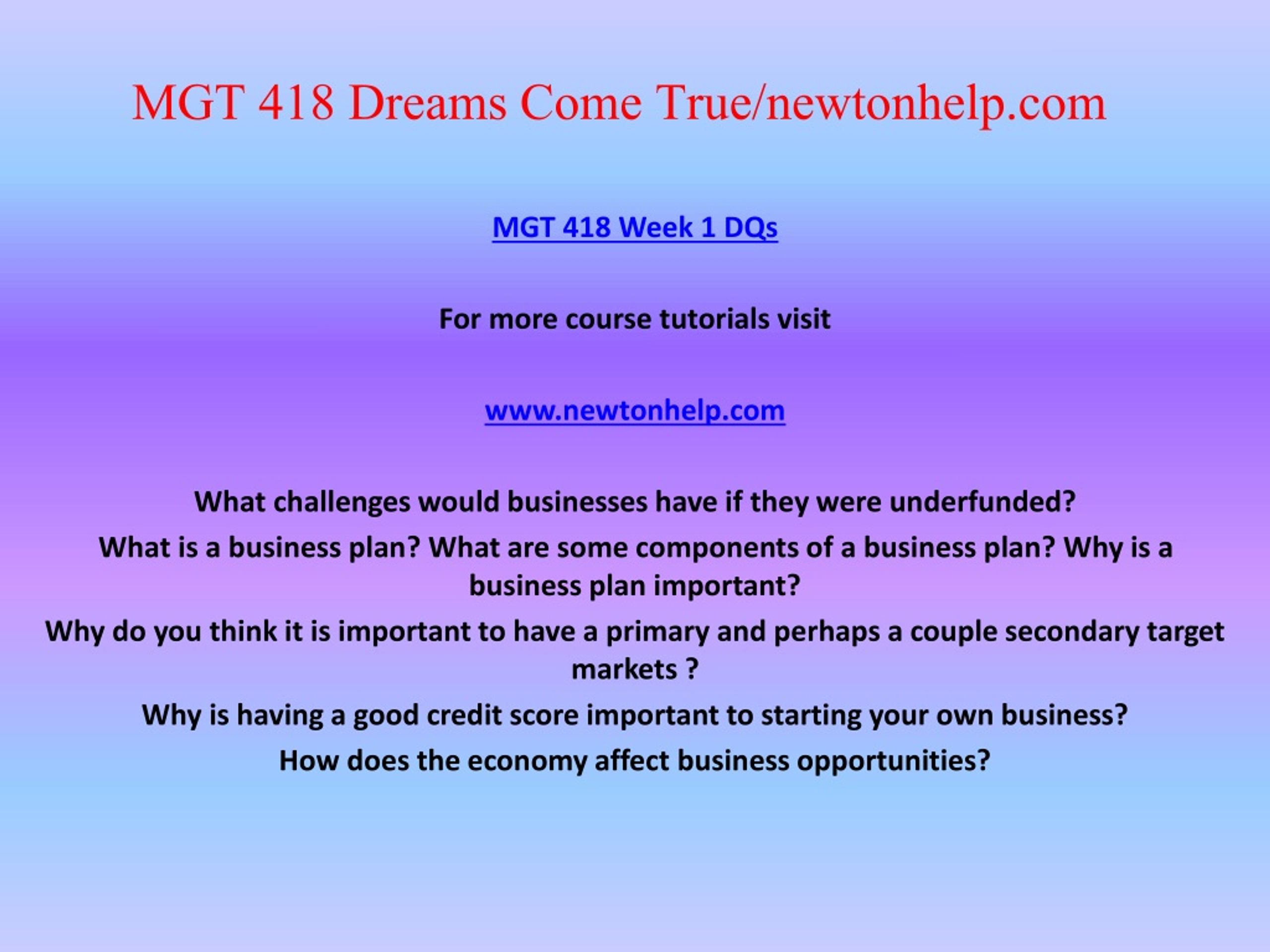 MGT 418 Dreams Come True/newtonhelp.com

MGT 418 Week 1 DQs

For more course tutorials visit

www.newtonhelp.com

What challenges would businesses have if they were underfunded?
What is a business plan? What are some components of a business plan? Why is a business plan important?
Why do you think it is important to have a primary and perhaps a couple secondary target markets ?
Why is having a good credit score important to starting your own business?
How does the economy affect business opportunities?